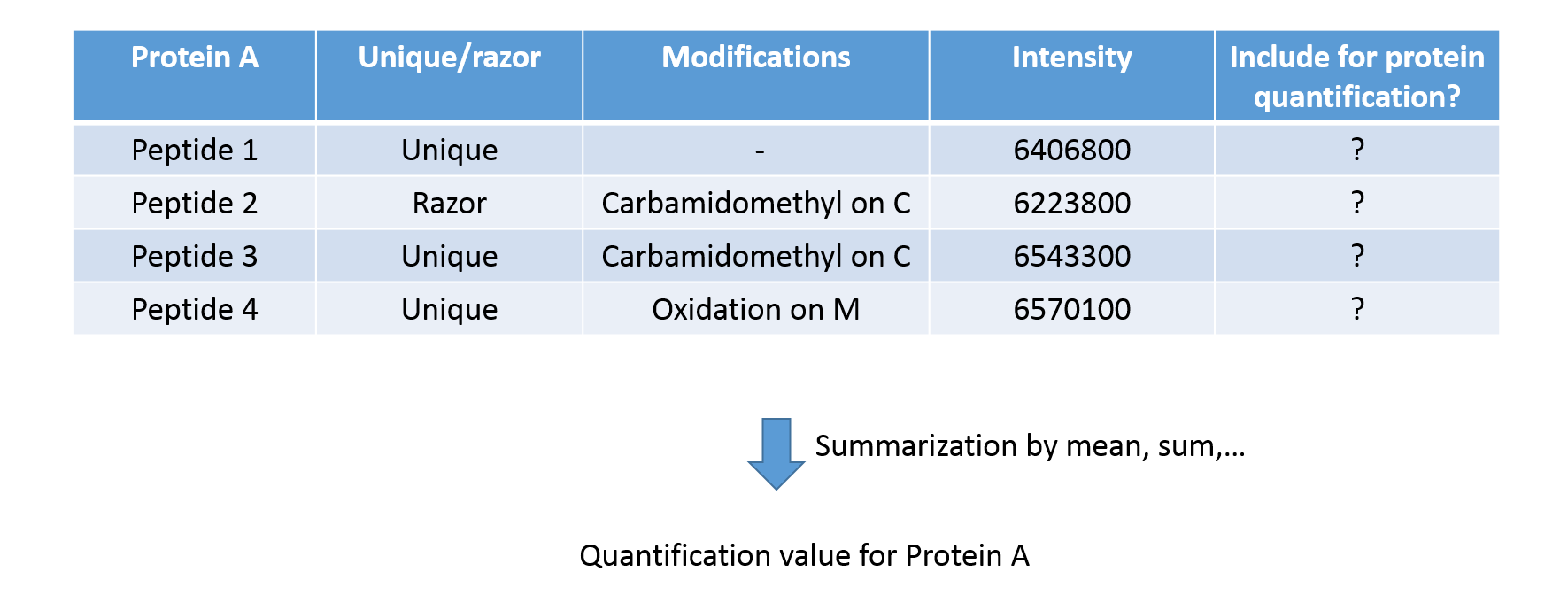 | Protein A | Unique/razor | Modifications | Intensity | Include for protein quantification? |
|---|---|---|---|---|
| Peptide 1 | Unique | - | 6406800 | ? |
| Peptide 2 | Razor | Carbamidomethyl on C | 6223800 | ? |
| Peptide 3 | Unique | Carbamidomethyl on C | 6543300 | ? |
| Peptide 4 | Unique | Oxidation on M | 6570100 | ? |

Summarization by mean, sum,…

Quantification value for Protein A